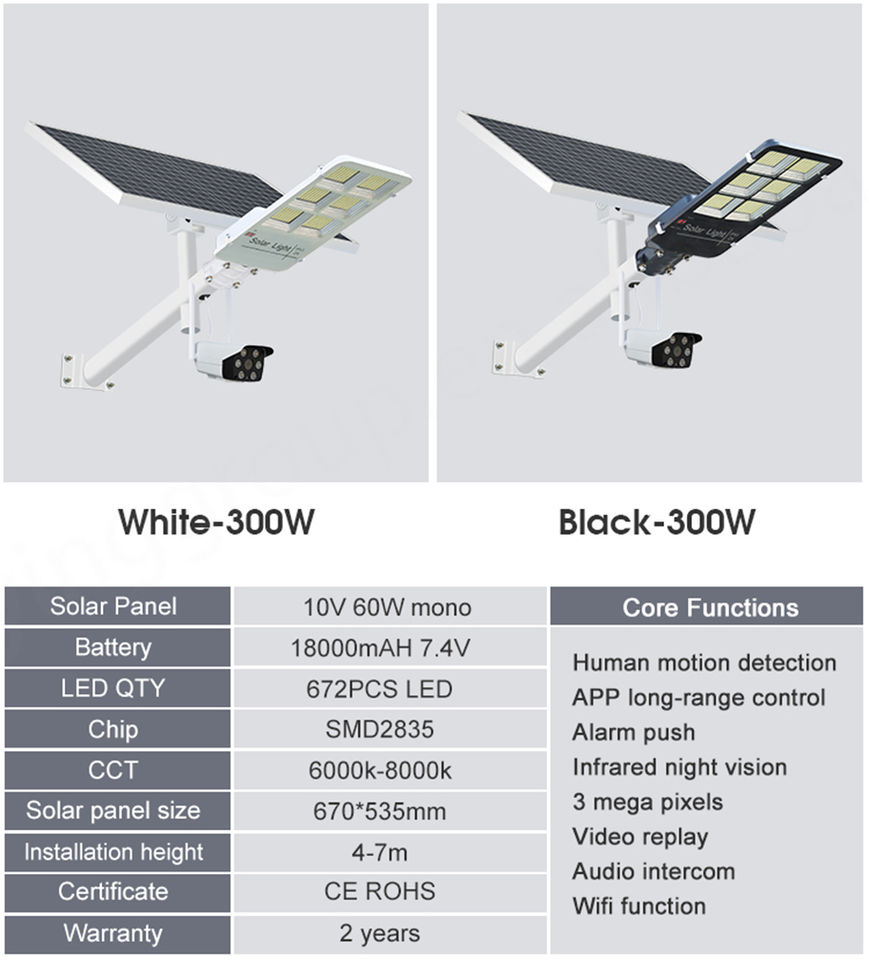 Solar Light

Solar Light

White-300W

Black-300W

| Solar Panel | 10V 60W mono |
|---|---|
| Battery | 18000mAH 7.4V |
| LED QTY | 672PCS LED |
| Chip | SMD2835 |
| CCT | 6000k-8000k |
| Solar panel size | 670*535mm |
| Installation height | 4-7m |
| Certificate | CE ROHS |
| Warranty | 2 years |

Core Functions

Human motion detection
APP long-range control
Alarm push
Infrared night vision
3 mega pixels
Video replay
Audio intercom
Wifi function